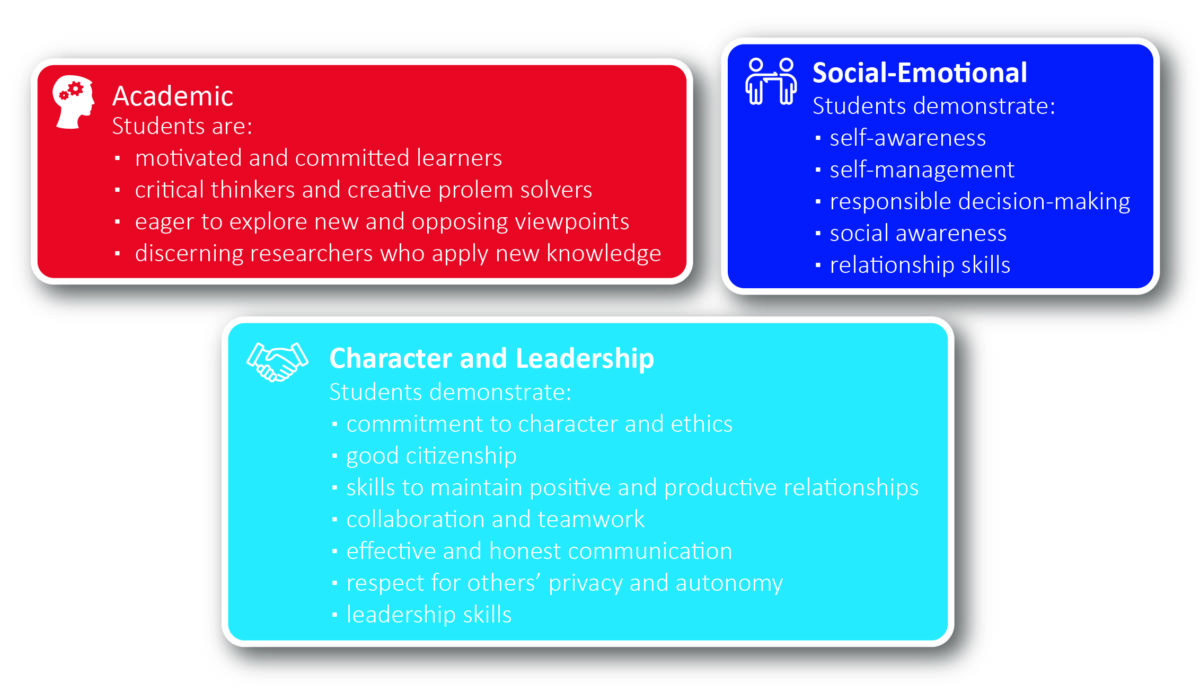 Academic
Students are:
▪ motivated and committed learners
▪ critical thinkers and creative prolem solvers
▪ eager to explore new and opposing viewpoints
▪ discerning researchers who apply new knowledge

Social-Emotional
Students demonstrate:
▪ self-awareness
▪ self-management
▪ responsible decision-making
▪ social awareness
▪ relationship skills

Character and Leadership
Students demonstrate:
▪ commitment to character and ethics
▪ good citizenship
▪ skills to maintain positive and productive relationships
▪ collaboration and teamwork
▪ effective and honest communication
▪ respect for others' privacy and autonomy
▪ leadership skills